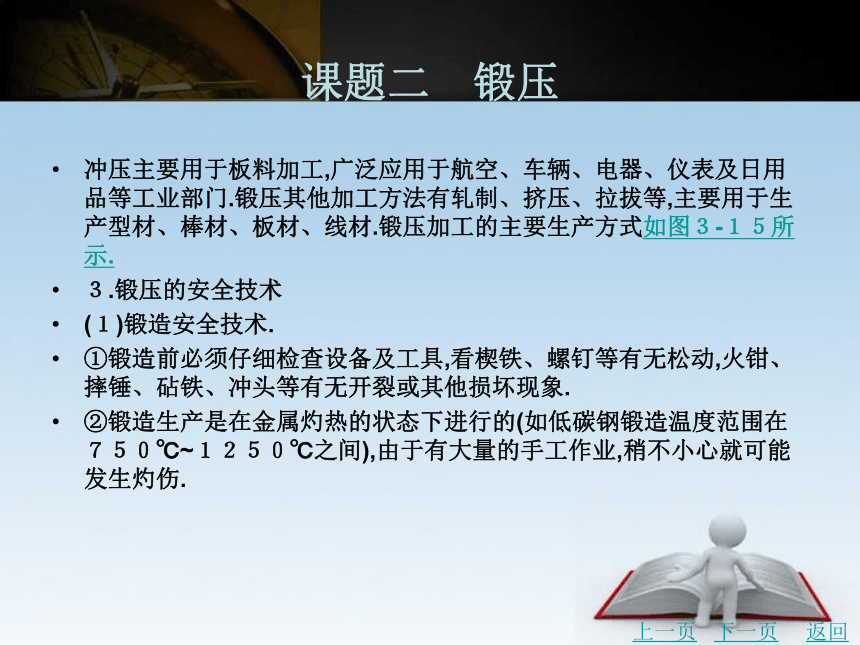 课题二　锻压

• 冲压主要用于板料加工,广泛应用于航空、车辆、电器、仪表及日用品等工业部门.锻压其他加工方法有轧制、挤压、拉拔等,主要用于生产型材、棒材、板材、线材.锻压加工的主要生产方式如图３-１５所示.

• ３.锻压的安全技术

• (１)锻造安全技术.

• ①锻造前必须仔细检查设备及工具,看楔铁、螺钉等有无松动,火钳、摔锤、砧铁、冲头等有无开裂或其他损坏现象.

• ②锻造生产是在金属灼热的状态下进行的(如低碳钢锻造温度范围在７５０℃~１２５０℃之间),由于有大量的手工作业,稍不小心就可能发生灼伤.

上一页　下一页　返回